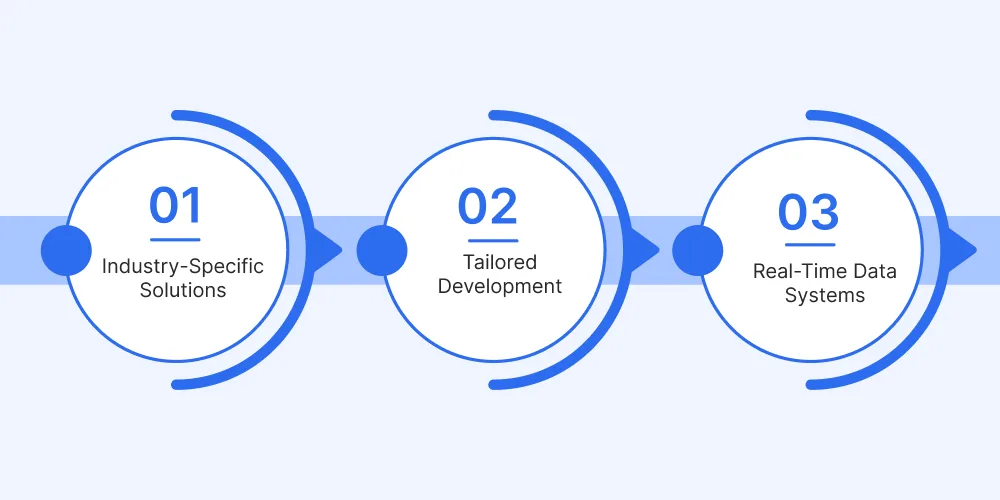 01
Industry-Specific Solutions

02
Tailored Development

03
Real-Time Data Systems